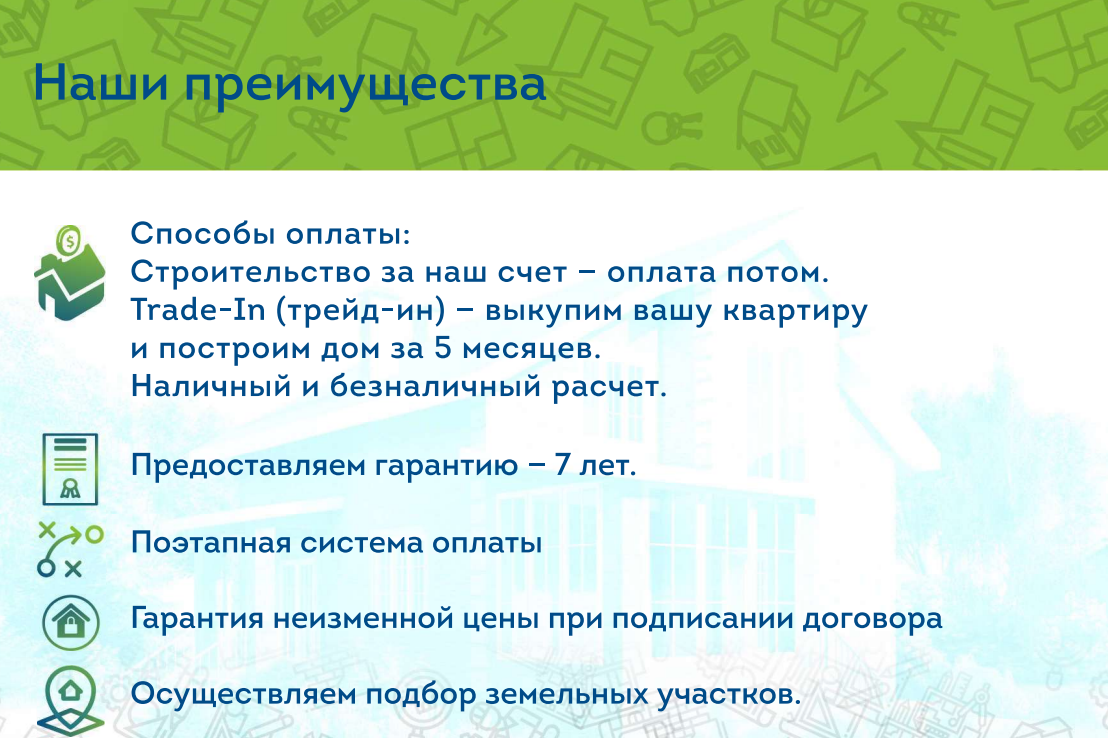 Наши преимущества

Способы оплаты:
Строительство за наш счет – оплата потом.
Trade-In (трейд-ин) – выкупим вашу квартиру и построим дом за 5 месяцев.
Наличный и безналичный расчет.

Предоставляем гарантию – 7 лет.

Поэтапная система оплаты

Гарантия неизменной цены при подписании договора

Осуществляем подбор земельных участков.